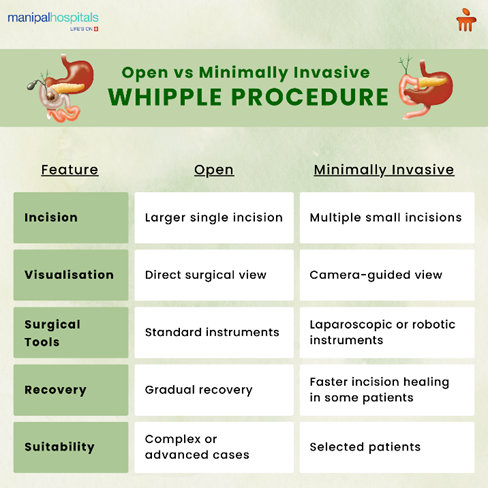 manipalhospitals
LIFE'S ON

Open vs Minimally Invasive
WHIPPLE PROCEDURE

| Feature | Open | Minimally Invasive |
|---|---|---|
| Incision | Larger single incision | Multiple small incisions |
| Visualisation | Direct surgical view | Camera-guided view |
| Surgical Tools | Standard instruments | Laparoscopic or robotic instruments |
| Recovery | Gradual recovery | Faster incision healing in some patients |
| Suitability | Complex or advanced cases | Selected patients |